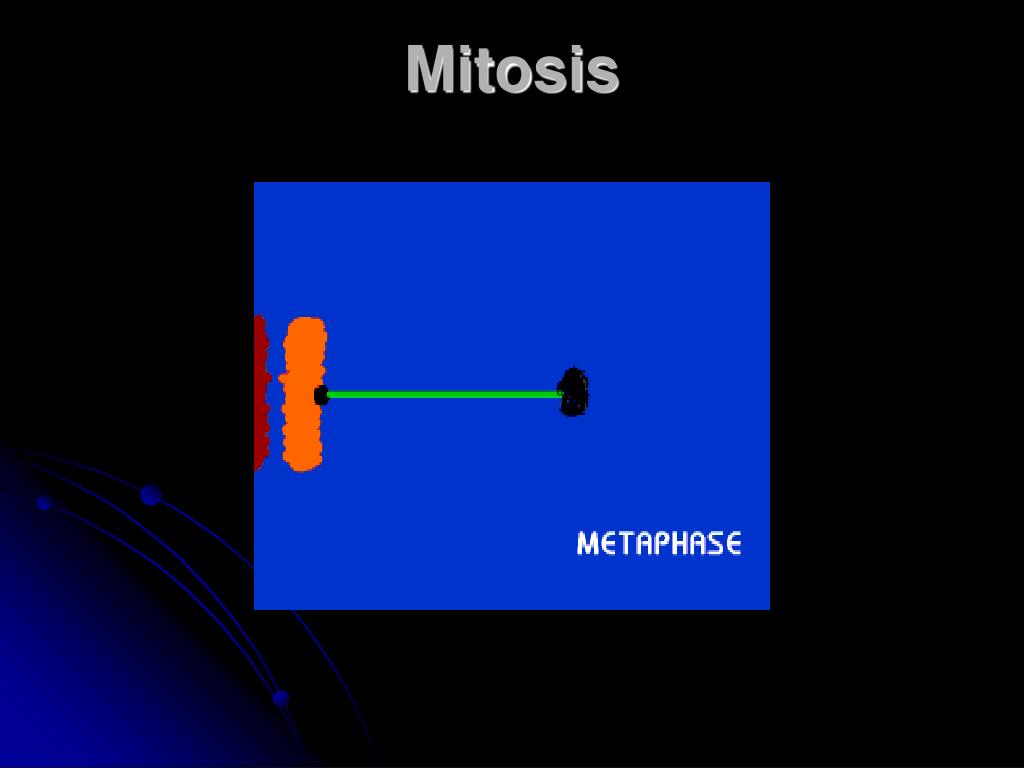 Mitosis

METAPHASE